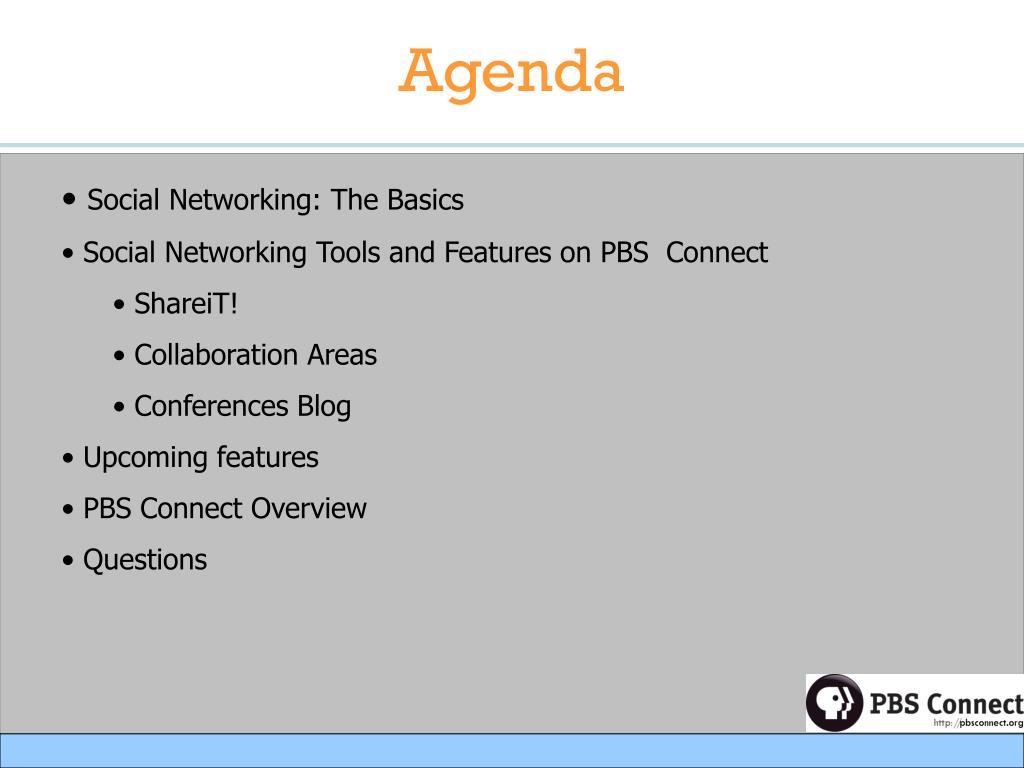 Agenda

• Social Networking: The Basics

• Social Networking Tools and Features on PBS Connect

• ShareiT!

• Collaboration Areas

• Conferences Blog

• Upcoming features

• PBS Connect Overview

• Questions

PBS Connect
http://pbsconnect.org